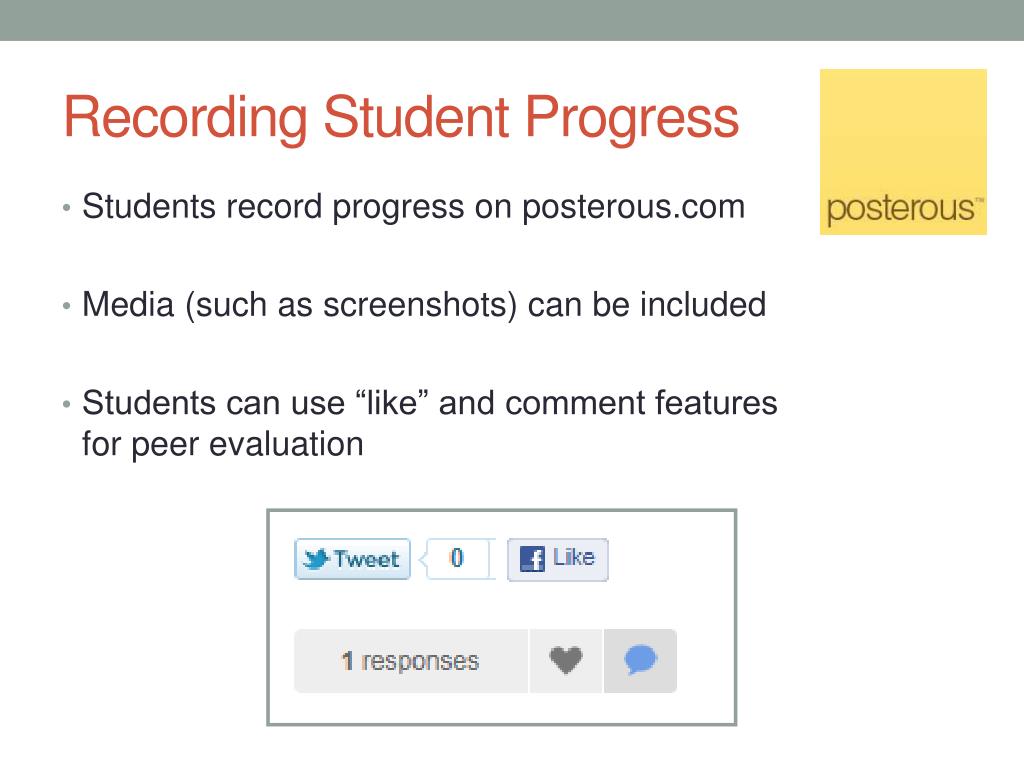 Recording Student Progress

posterous™

• Students record progress on posterous.com

• Media (such as screenshots) can be included

• Students can use “like” and comment features for peer evaluation

Tweet 0 Like

1 responses